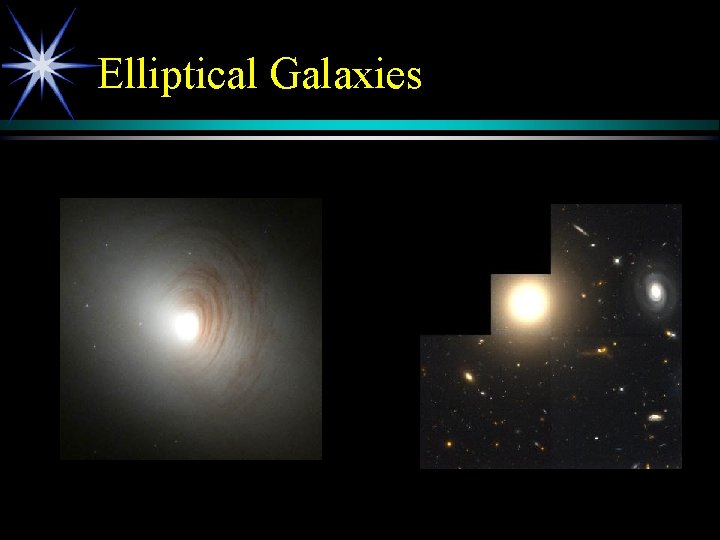 Elliptical Galaxies